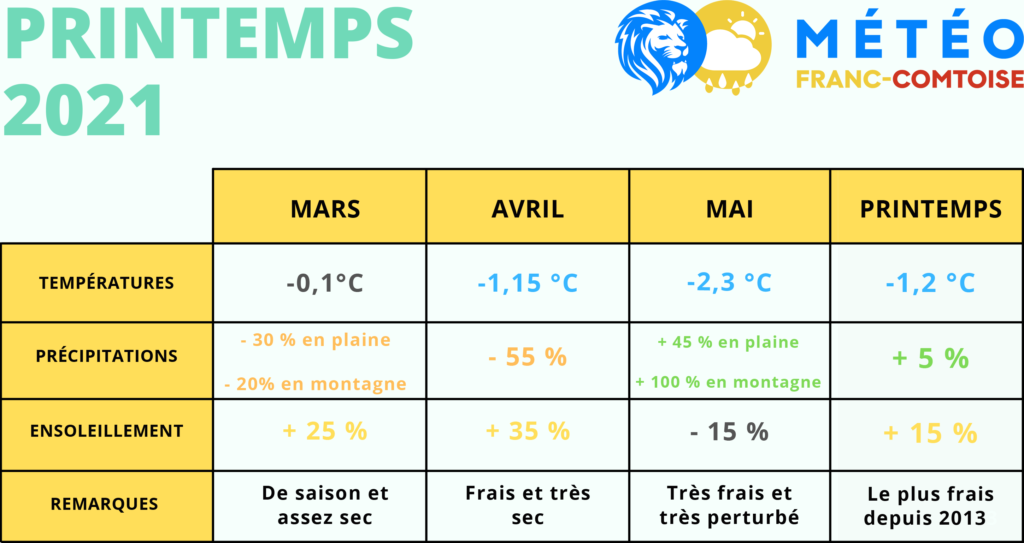 PRINTEMPS 2021

MÉTÉO FRANC-COMTOISE

| | MARS | AVRIL | MAI | PRINTEMPS |
|---|---|---|---|---|
| TEMPÉRATURES | -0,1°C | -1,15 °C | -2,3 °C | -1,2 °C |
| PRÉCIPITATIONS | - 30 % en plaine - 20% en montagne | - 55 % | + 45 % en plaine + 100 % en montagne | + 5 % |
| ENSOLEILLEMENT | + 25 % | + 35 % | - 15 % | + 15 % |
| REMARQUES | De saison et assez sec | Frais et très sec | Très frais et très perturbé | Le plus frais depuis 2013 |